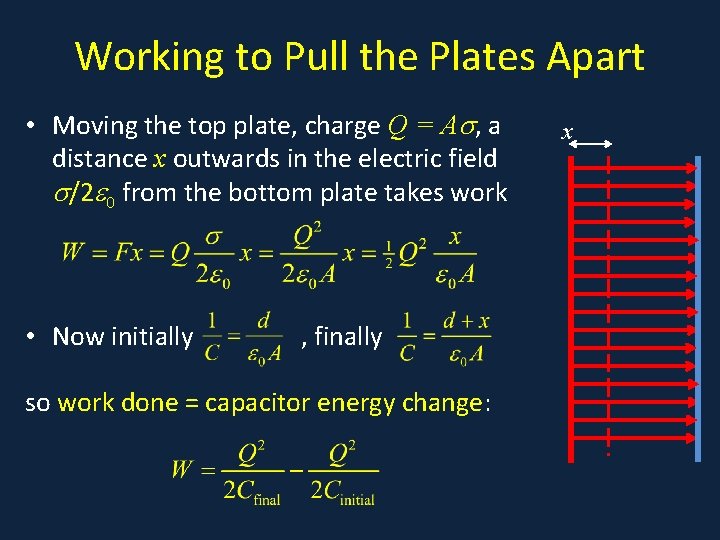 Working to Pull the Plates Apart

• Moving the top plate, charge $Q = A\sigma$, a distance $x$ outwards in the electric field $\sigma/2\varepsilon_0$ from the bottom plate takes work

$W = Fx = Q\frac{\sigma}{2\varepsilon_0}x = \frac{Q^2}{2\varepsilon_0 A}x = \frac{1}{2}Q^2\frac{x}{\varepsilon_0 A}$

• Now initially $\frac{1}{C} = \frac{d}{\varepsilon_0 A}$ , finally $\frac{1}{C} = \frac{d+x}{\varepsilon_0 A}$

so work done = capacitor energy change:

$W = \frac{Q^2}{2C_{\text{final}}} - \frac{Q^2}{2C_{\text{initial}}}$

$x$